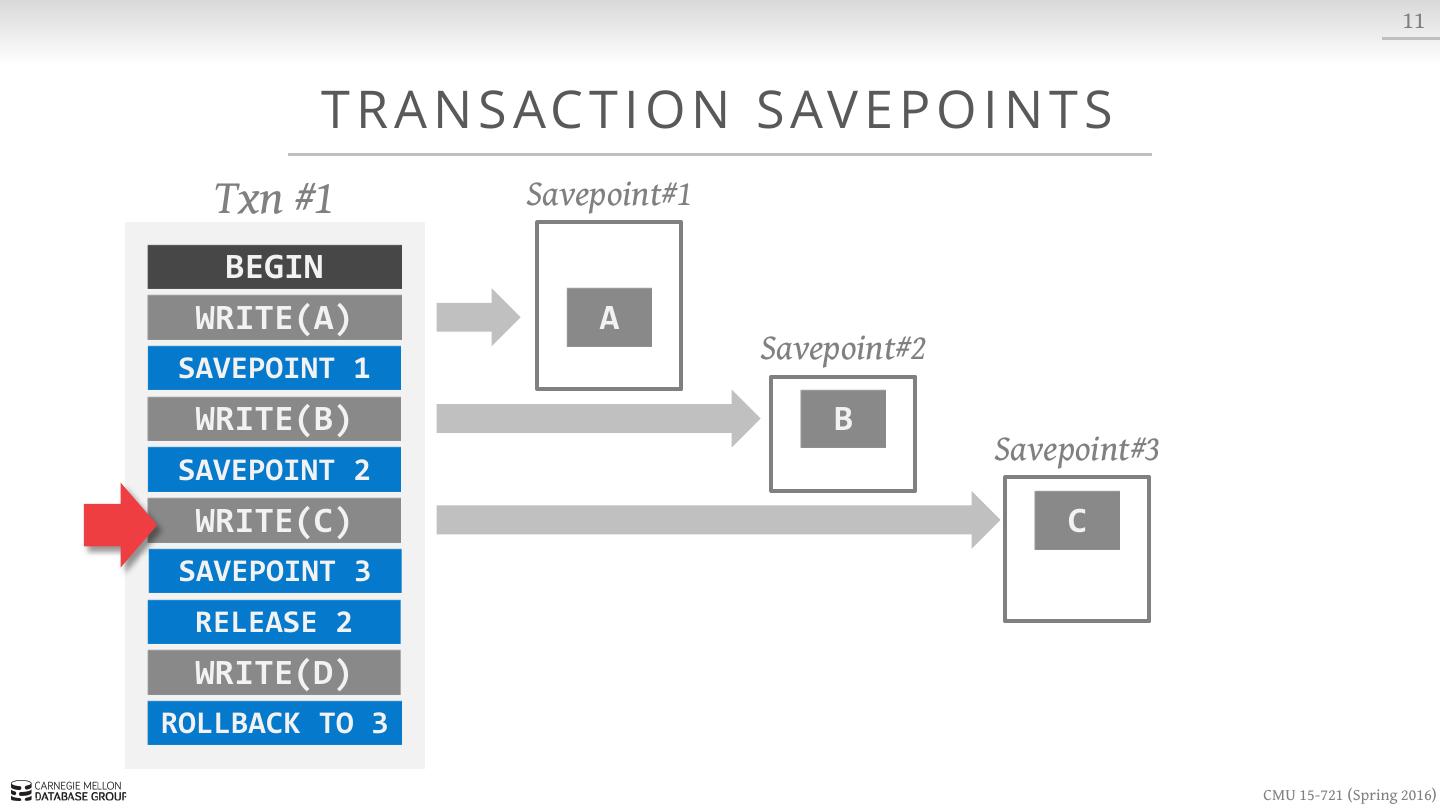 11

TRANSACTION SAVEPOINTS

Txn #1

BEGIN
WRITE(A)
SAVEPOINT 1
WRITE(B)
SAVEPOINT 2
WRITE(C)
SAVEPOINT 3
RELEASE 2
WRITE(D)
ROLLBACK TO 3

Savepoint#1
A

Savepoint#2
B

Savepoint#3
C

CARNEGIE MELLON DATABASE GROUP

CMU 15-721 (Spring 2016)